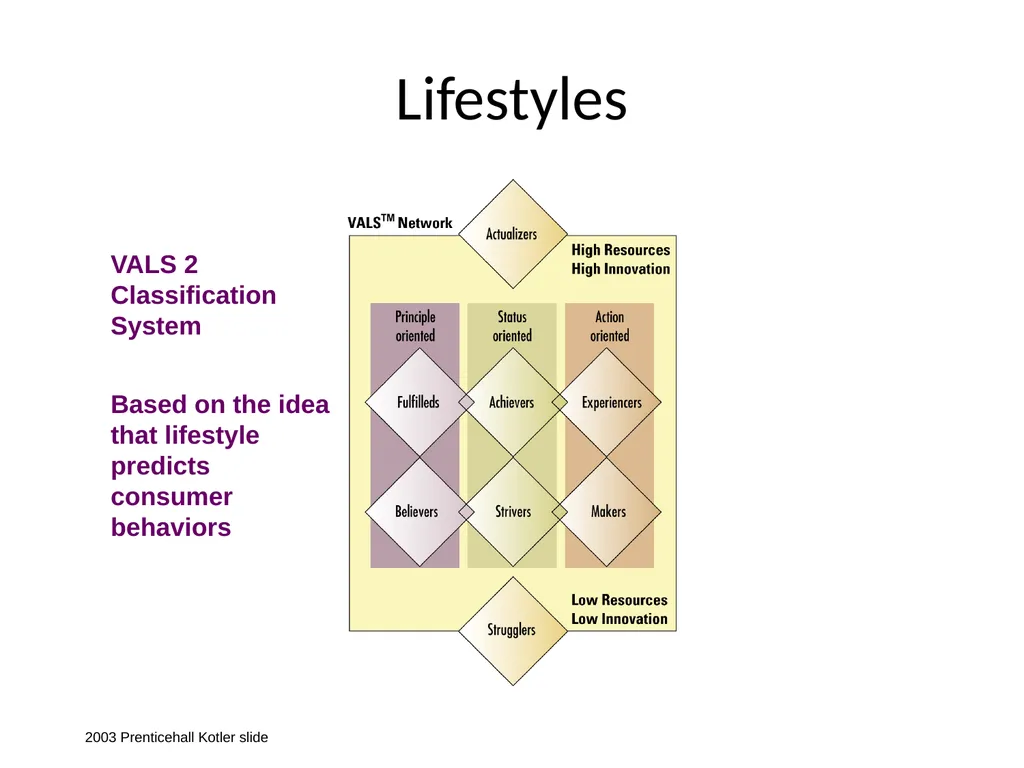 Lifestyles

VALS 2 Classification System

Based on the idea that lifestyle predicts consumer behaviors

VALS$^{TM}$ Network

Actualizers

High Resources
High Innovation

Principle oriented

Status oriented

Action oriented

Fulfilleds

Achievers

Experiencers

Believers

Strivers

Makers

Low Resources
Low Innovation

Strugglers

2003 Prenticehall Kotler slide